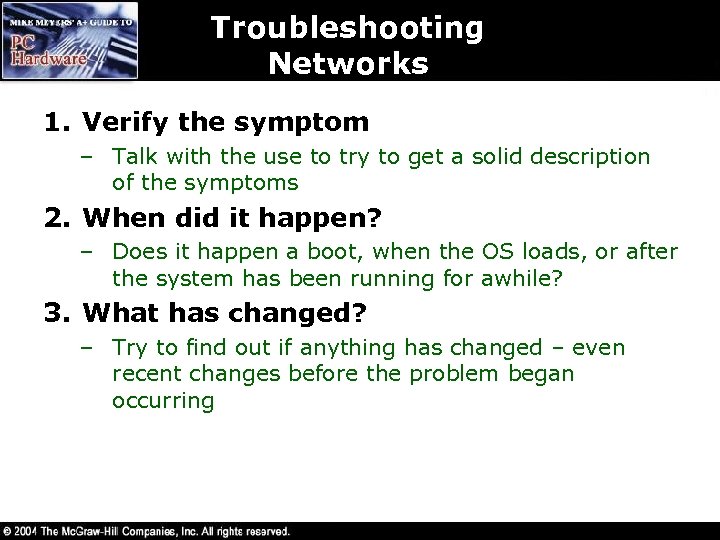 MIKE MEYERS' A+ GUIDE TO
PC Hardware

Troubleshooting Networks

1. Verify the symptom
– Talk with the use to try to get a solid description of the symptoms

2. When did it happen?
– Does it happen a boot, when the OS loads, or after the system has been running for awhile?

3. What has changed?
– Try to find out if anything has changed – even recent changes before the problem began occurring

© 2004 The McGraw-Hill Companies, Inc. All rights reserved.